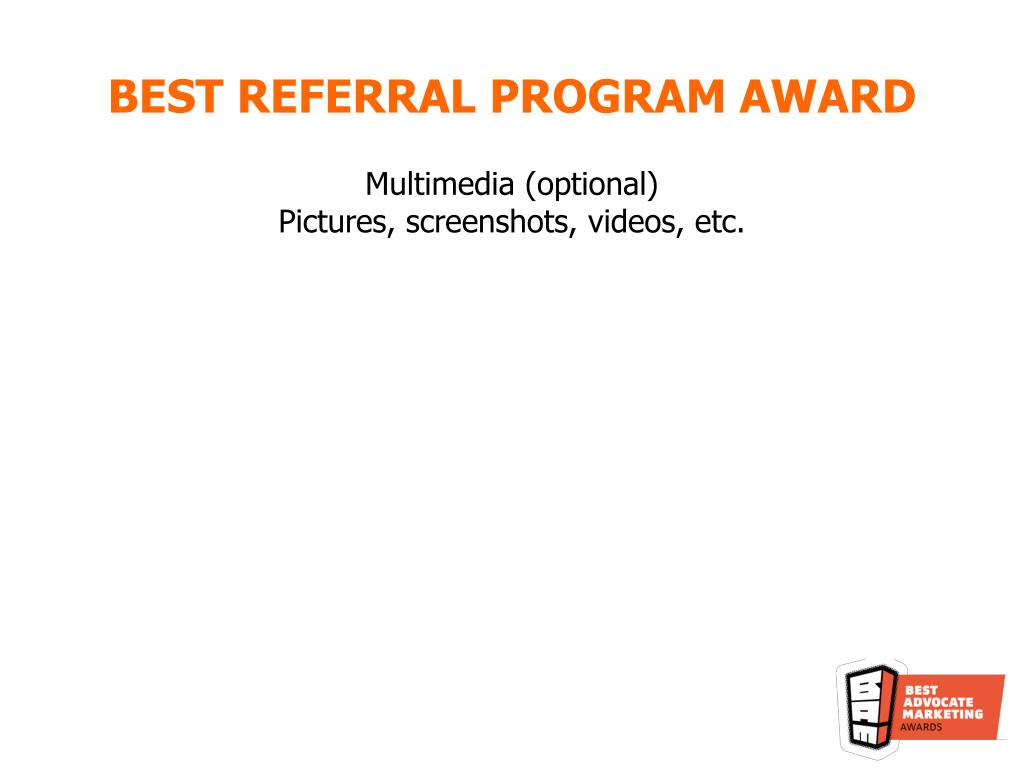 BEST REFERRAL PROGRAM AWARD

Multimedia (optional)
Pictures, screenshots, videos, etc.

BAM
BEST ADVOCATE MARKETING AWARDS